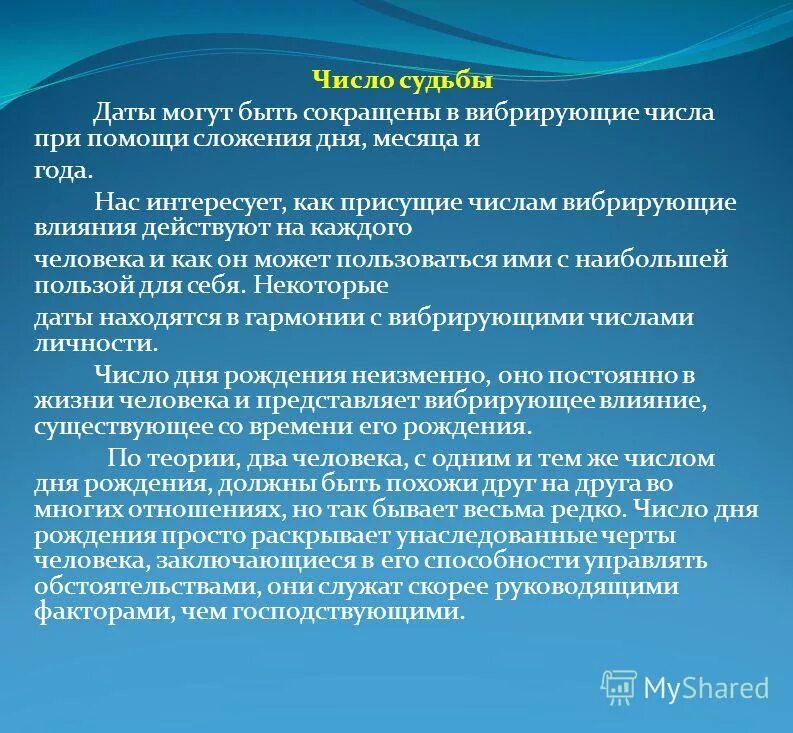 Число судьбы

Даты могут быть сокращены в вибрирующие числа при помощи сложения дня, месяца и

года.

Нас интересует, как присущие числам вибрирующие влияния действуют на каждого

человека и как он может пользоваться ими с наибольшей пользой для себя. Некоторые

даты находятся в гармонии с вибрирующими числами личности.

Число дня рождения неизменно, оно постоянно в жизни человека и представляет вибрирующее влияние, существующее со времени его рождения.

По теории, два человека, с одним и тем же числом дня рождения, должны быть похожи друг на друга во многих отношениях, но так бывает весьма редко. Число дня рождения просто раскрывает унаследованные черты человека, заключающиеся в его способности управлять обстоятельствами, они служат скорее руководящими факторами, чем господствующими.

MyShared